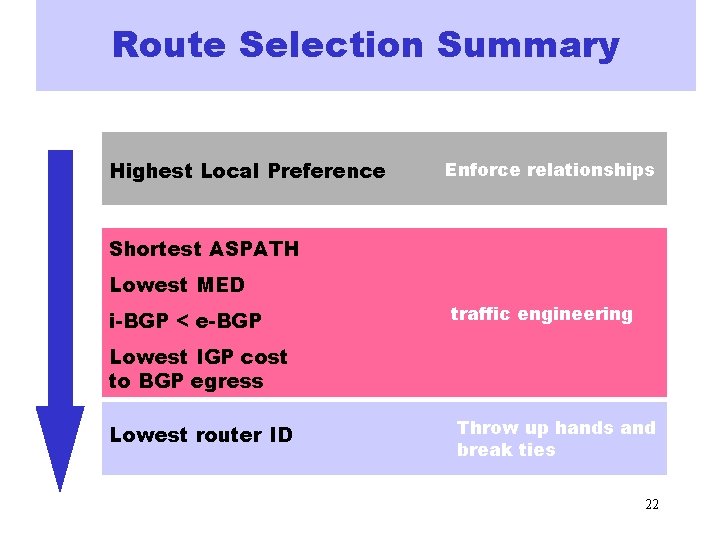 Route Selection Summary

Highest Local Preference

Enforce relationships

Shortest ASPATH

Lowest MED

i-BGP < e-BGP

Lowest IGP cost to BGP egress

traffic engineering

Lowest router ID

Throw up hands and break ties

22